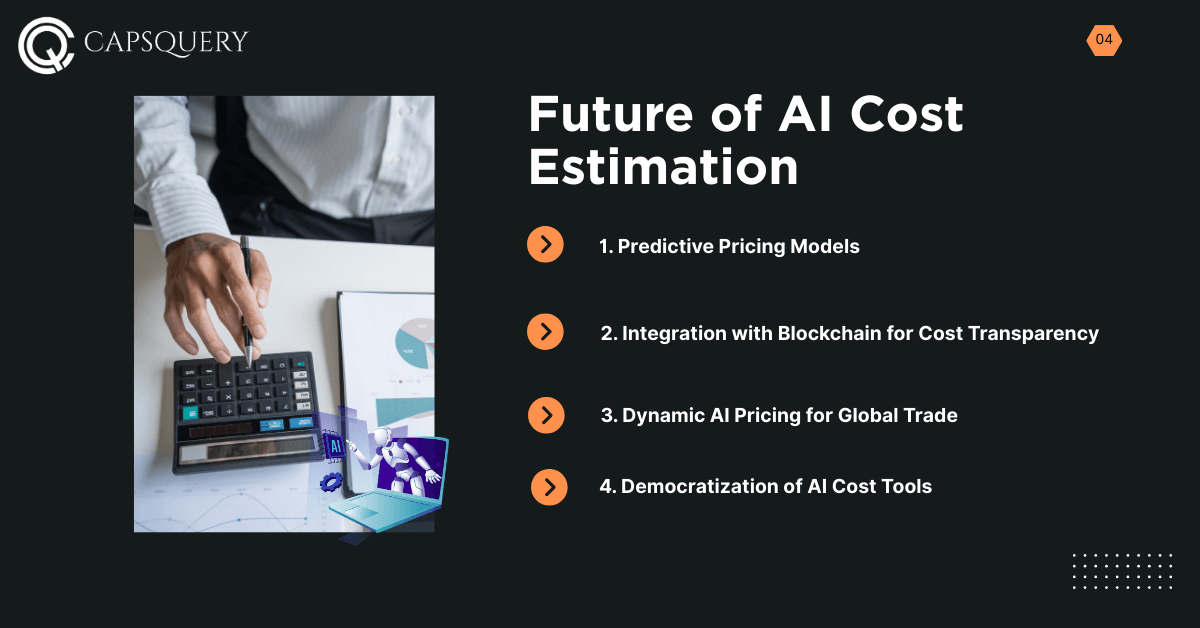 CAPSQUERY

04

Future of AI Cost Estimation

1. Predictive Pricing Models

2. Integration with Blockchain for Cost Transparency

3. Dynamic AI Pricing for Global Trade

4. Democratization of AI Cost Tools

AI